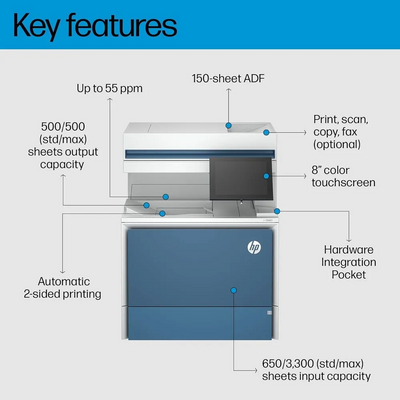 Key features

150-sheet ADF

Up to 55 ppm

500/500 (std/max) sheets output capacity

Print, scan, copy, fax (optional)

8" color touchscreen

hp

Hardware Integration Pocket

Automatic 2-sided printing

650/3,300 (std/max) sheets input capacity